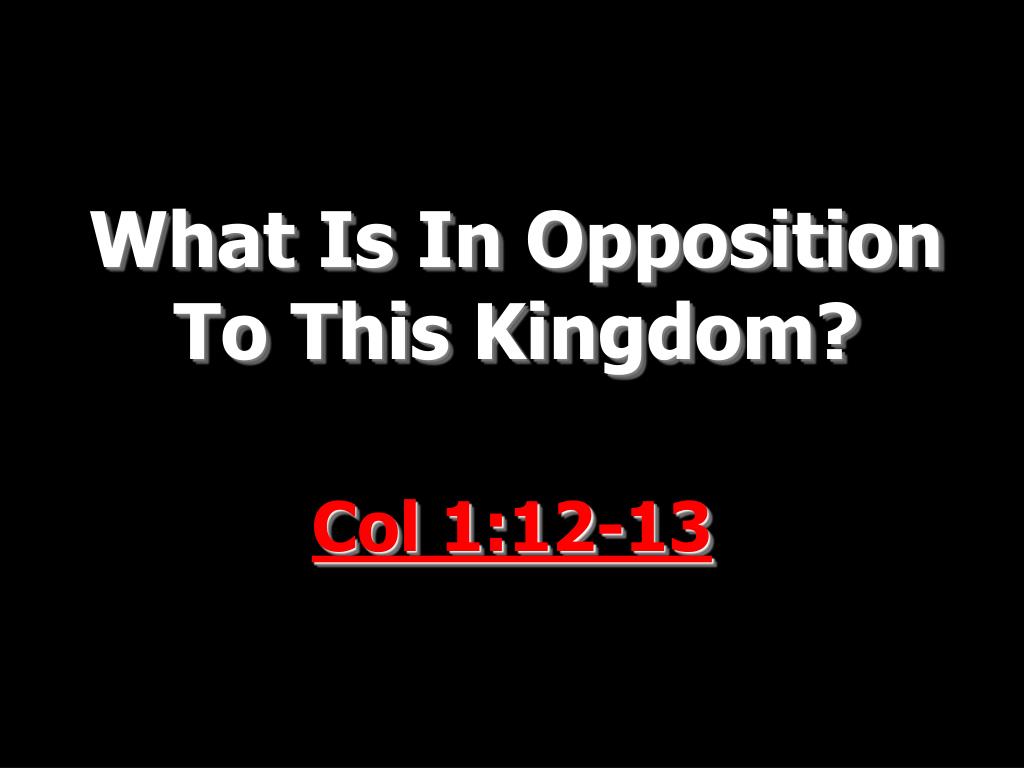 What Is In Opposition To This Kingdom?

Col 1:12-13